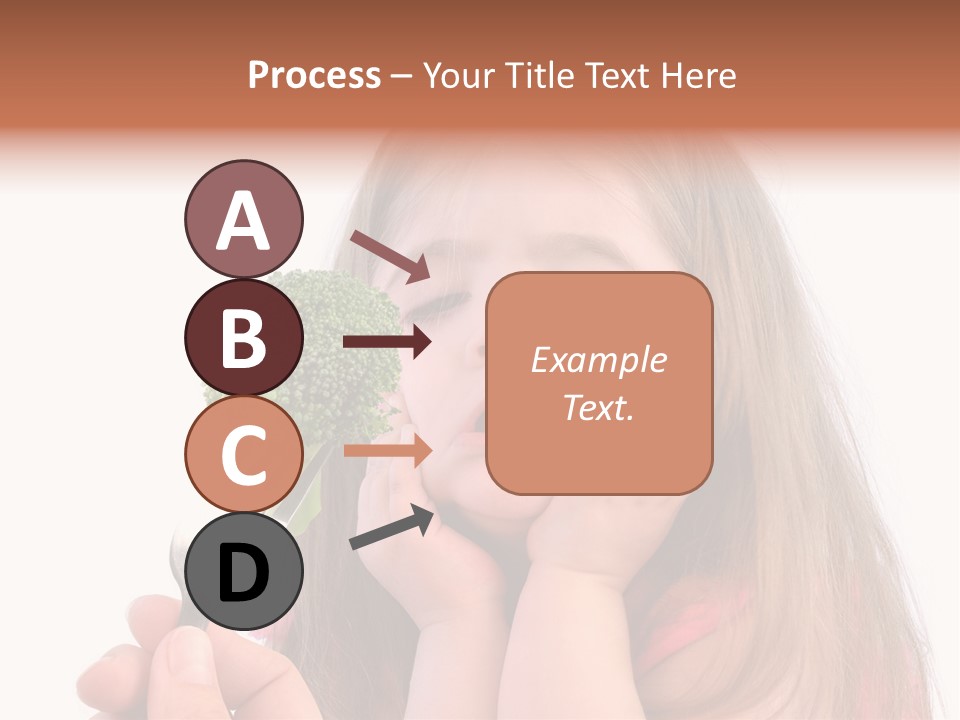 Process – Your Title Text Here

A

B

C

D

Example Text.